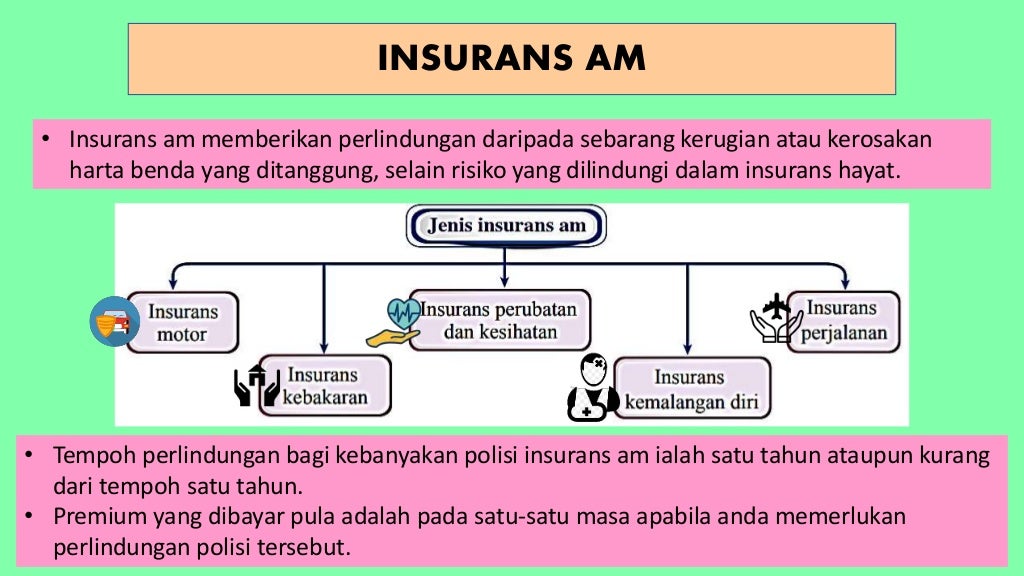 INSURANS AM

• Insurans am memberikan perlindungan daripada sebarang kerugian atau kerosakan harta benda yang ditanggung, selain risiko yang dilindungi dalam insurans hayat.

Jenis insurans am

Insurans motor

Insurans kebakaran

Insurans perubatan dan kesihatan

Insurans kemalangan diri

Insurans perjalanan

• Tempoh perlindungan bagi kebanyakan polisi insurans am ialah satu tahun ataupun kurang dari tempoh satu tahun.
• Premium yang dibayar pula adalah pada satu-satu masa apabila anda memerlukan perlindungan polisi tersebut.